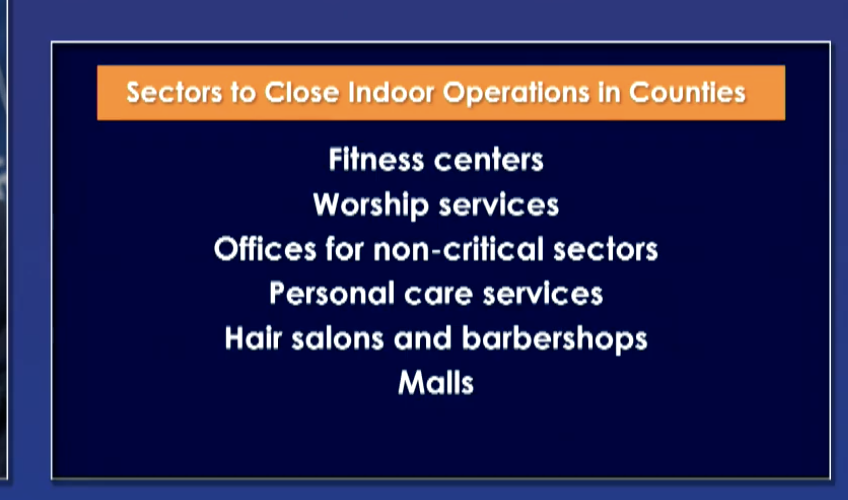 Sectors to Close Indoor Operations in Counties

Fitness centers
Worship services
Offices for non-critical sectors
Personal care services
Hair salons and barbershops
Malls